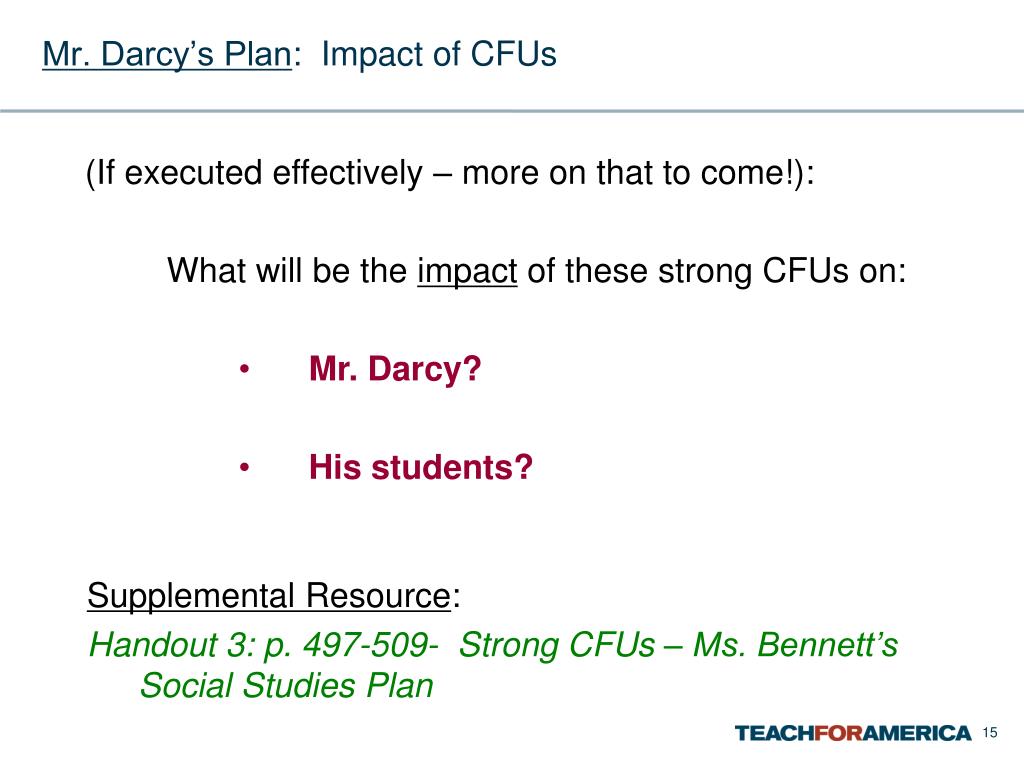 Mr. Darcy's Plan: Impact of CFUs

(If executed effectively – more on that to come!):

What will be the impact of these strong CFUs on:

• Mr. Darcy?

• His students?

Supplemental Resource:

Handout 3: p. 497-509- Strong CFUs – Ms. Bennett's Social Studies Plan

TEACHFORAMERICA 15